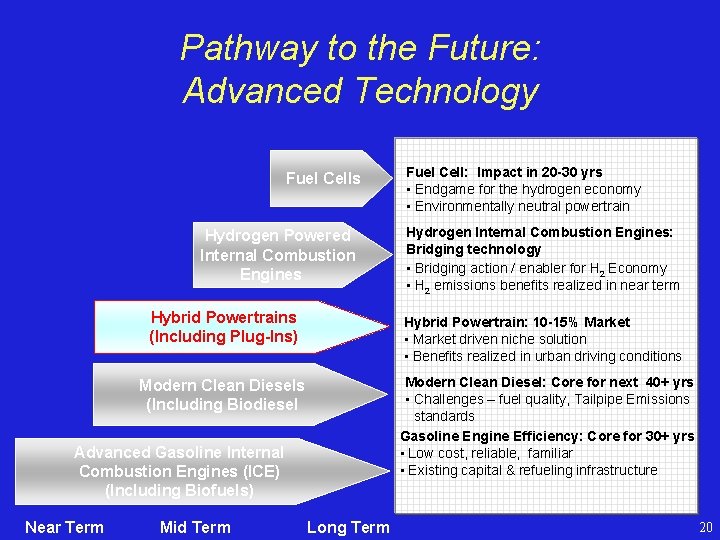 Pathway to the Future:
Advanced Technology

Fuel Cells

Hydrogen Powered Internal Combustion Engines

Hybrid Powertrains (Including Plug-Ins)

Modern Clean Diesels (Including Biodiesel

Advanced Gasoline Internal Combustion Engines (ICE) (Including Biofuels)

Fuel Cell: Impact in 20-30 yrs
▪ Endgame for the hydrogen economy
▪ Environmentally neutral powertrain

Hydrogen Internal Combustion Engines: Bridging technology
▪ Bridging action / enabler for $H_2$ Economy
▪ $H_2$ emissions benefits realized in near term

Hybrid Powertrain: 10-15% Market
▪ Market driven niche solution
▪ Benefits realized in urban driving conditions

Modern Clean Diesel: Core for next 40+ yrs
▪ Challenges – fuel quality, Tailpipe Emissions standards

Gasoline Engine Efficiency: Core for 30+ yrs
▪ Low cost, reliable, familiar
▪ Existing capital & refueling infrastructure

Near Term Mid Term Long Term

20